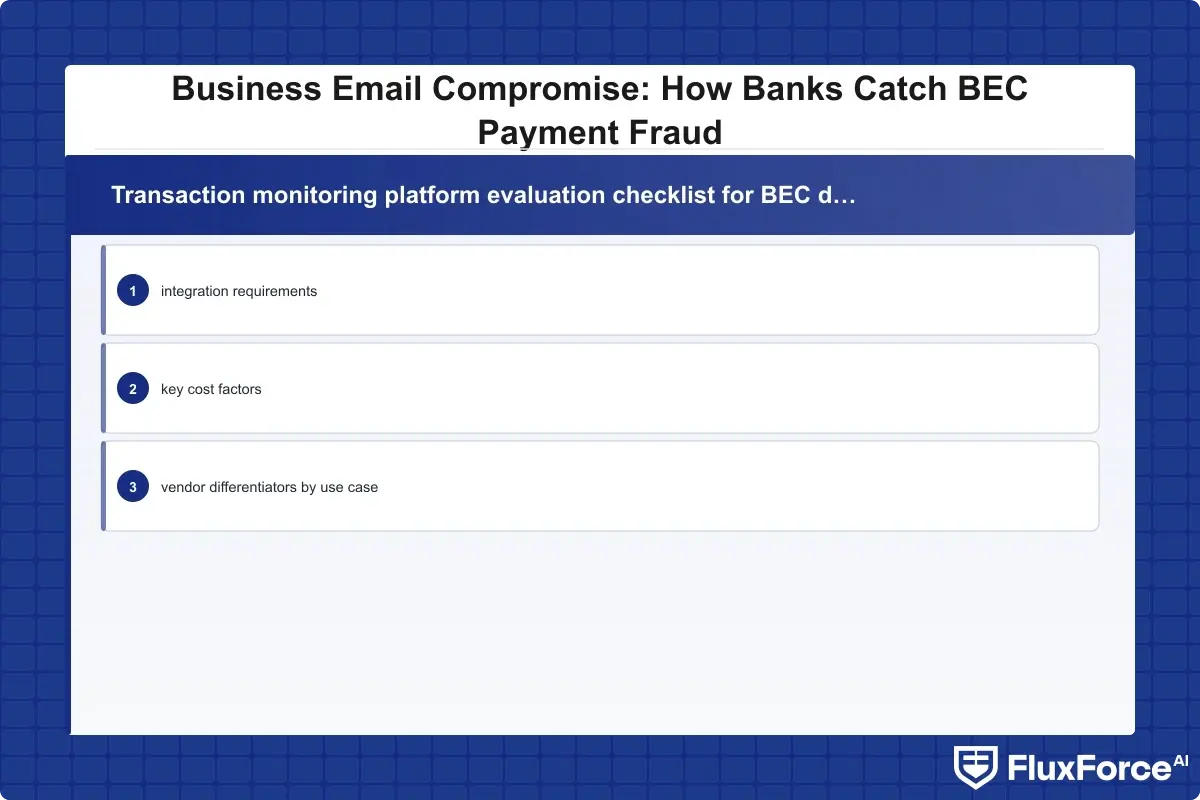 Business Email Compromise: How Banks Catch BEC Payment Fraud

Transaction monitoring platform evaluation checklist for BEC d…

1 integration requirements

2 key cost factors

3 vendor differentiators by use case

FluxForce AI